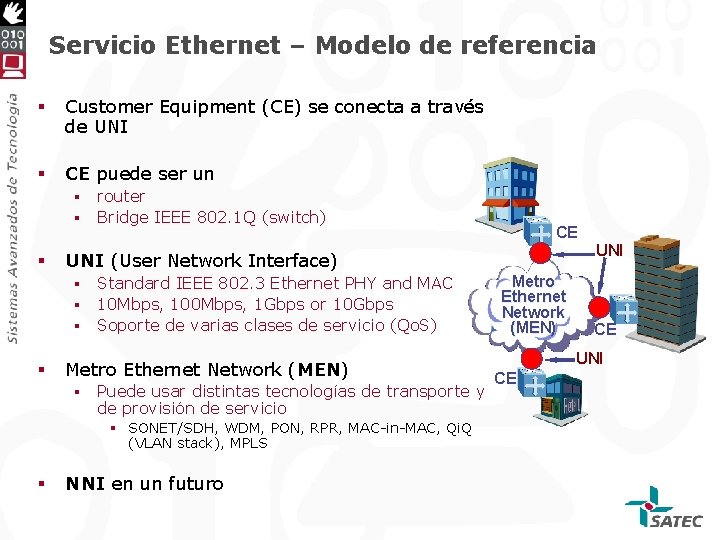 010
001

Sistemas Avanzados de Tecnología

Servicio Ethernet – Modelo de referencia

▪ Customer Equipment (CE) se conecta a través de UNI

▪ CE puede ser un
 ▪ router
 ▪ Bridge IEEE 802.1Q (switch)

▪ UNI (User Network Interface)
 ▪ Standard IEEE 802.3 Ethernet PHY and MAC
 ▪ 10Mbps, 100Mbps, 1Gbps or 10Gbps
 ▪ Soporte de varias clases de servicio (QoS)

▪ Metro Ethernet Network (MEN)
 ▪ Puede usar distintas tecnologías de transporte y de provisión de servicio
  ▪ SONET/SDH, WDM, PON, RPR, MAC-in-MAC, QiQ (VLAN stack), MPLS

▪ NNI en un futuro

CE
UNI
Metro Ethernet Network (MEN)
CE
UNI
CE

SATEC